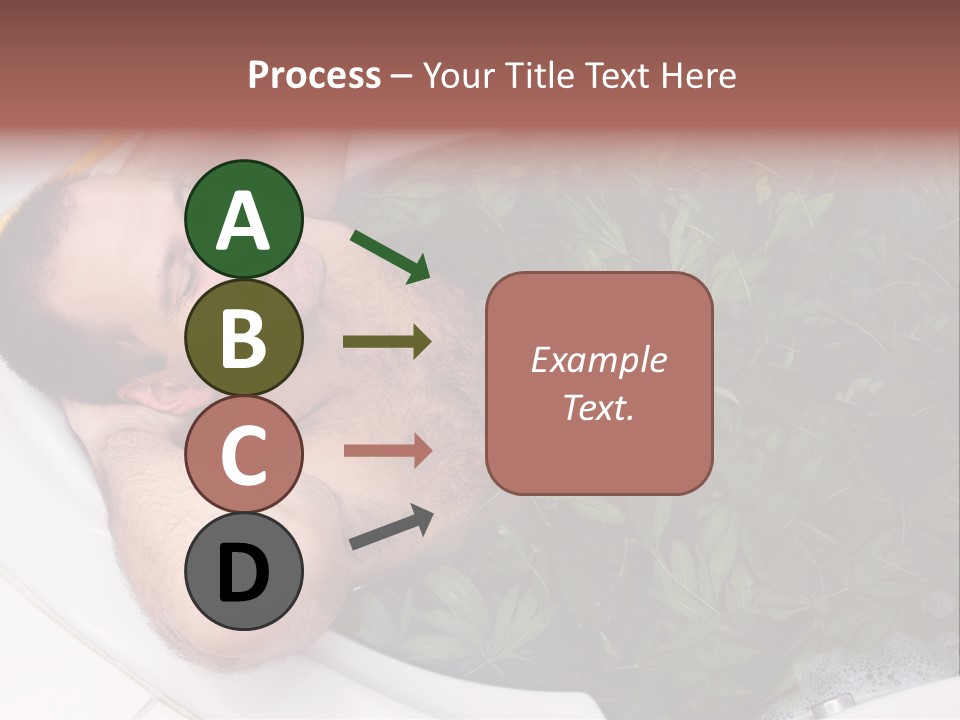 Process – Your Title Text Here

A

B

C

D

Example Text.